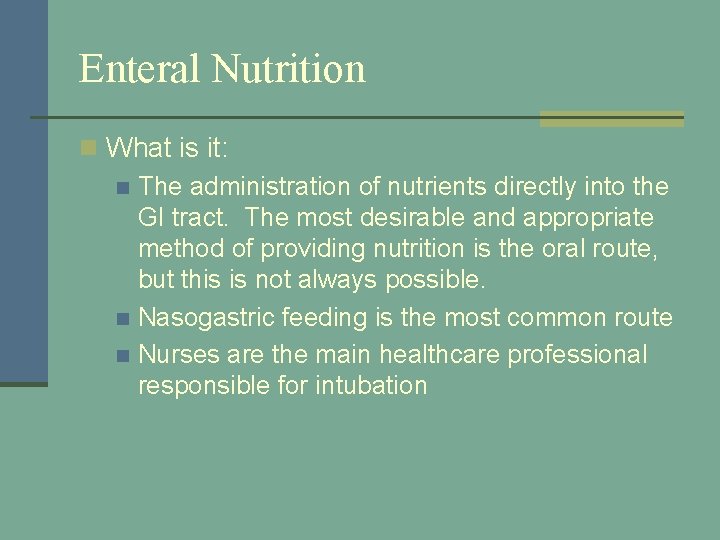 Enteral Nutrition

What is it:

The administration of nutrients directly into the GI tract. The most desirable and appropriate method of providing nutrition is the oral route, but this is not always possible.

Nasogastric feeding is the most common route

Nurses are the main healthcare professional responsible for intubation